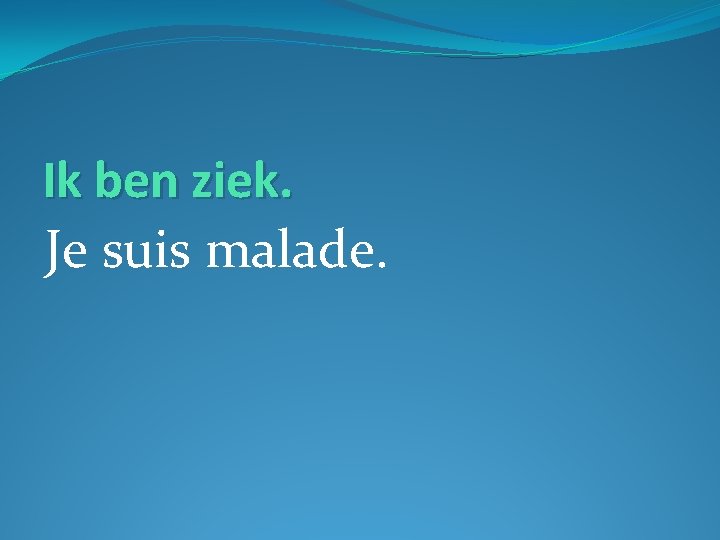 Ik ben ziek.

Je suis malade.